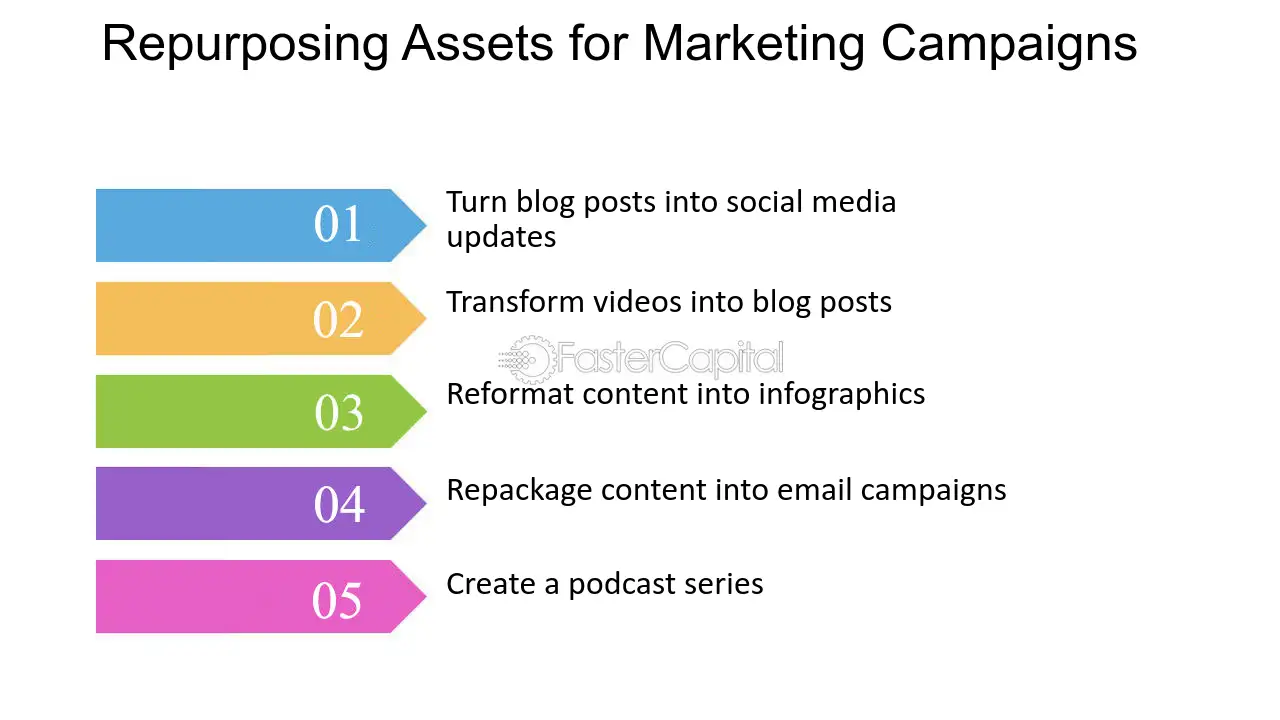 Repurposing Assets for Marketing Campaigns

01 Turn blog posts into social media updates

02 Transform videos into blog posts

FasterCapital

03 Reformat content into infographics

04 Repackage content into email campaigns

05 Create a podcast series